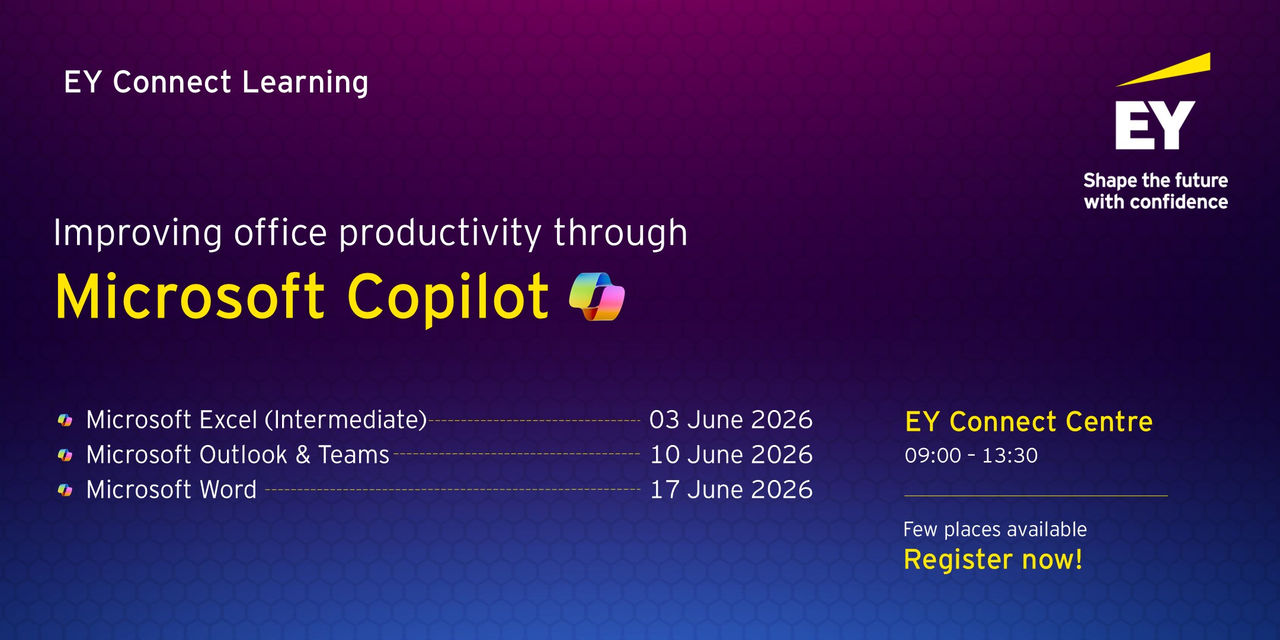 EY Connect Learning

EY
Shape the future with confidence

Improving office productivity through
Microsoft Copilot

Microsoft Excel (Intermediate) 03 June 2026
Microsoft Outlook & Teams 10 June 2026
Microsoft Word 17 June 2026

EY Connect Centre
09:00 - 13:30

Few places available
Register now!